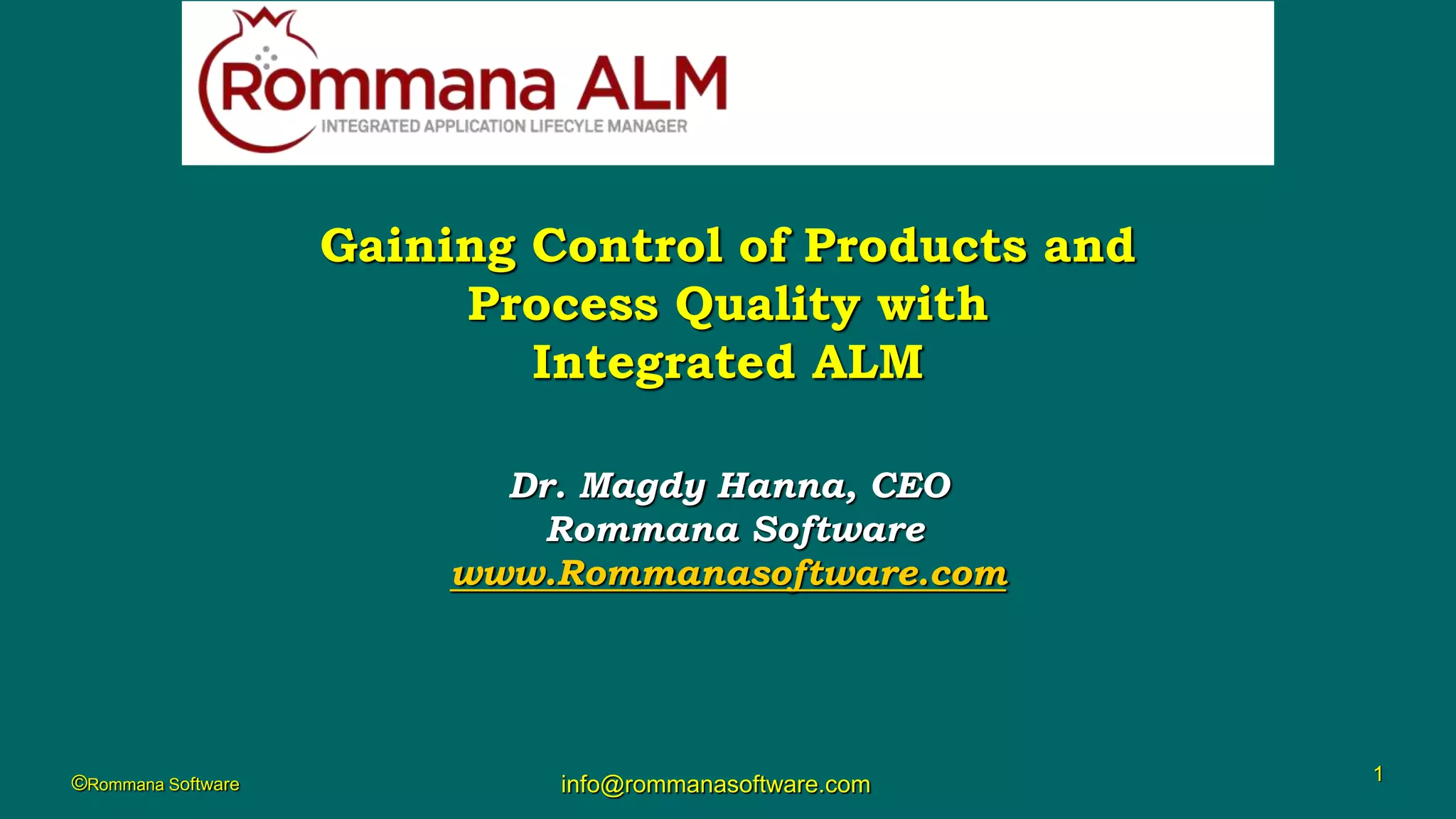 Rommana ALM
INTEGRATED APPLICATION LIFECYLE MANAGER

Gaining Control of Products and Process Quality with Integrated ALM

Dr. Magdy Hanna, CEO
Rommana Software
www.Rommanasoftware.com

©Rommana Software

info@rommanasoftware.com

1